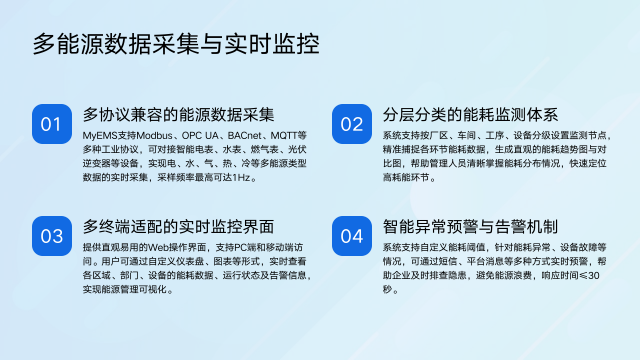 多能源数据采集与实时监控

01

多协议兼容的能源数据采集

MyEMS支持Modbus、OPC UA、BACnet、MQTT等多种工业协议，可对接智能电表、水表、燃气表、光伏逆变器等设备，实现电、水、气、热、冷等多能源类型数据的实时采集，采样频率最高可达1Hz。

02

分层分类的能耗监测体系

系统支持按厂区、车间、工序、设备分级设置监测节点，精准捕捉各环节能耗数据，生成直观的能耗趋势图与对比图，帮助管理人员清晰掌握能耗分布情况，快速定位高耗能环节。

03

多终端适配的实时监控界面

提供直观易用的Web操作界面，支持PC端和移动端访问。用户可通过自定义仪表盘、图表等形式，实时查看各区域、部门、设备的能耗数据、运行状态及告警信息，实现能源管理可视化。

04

智能异常预警与告警机制

系统支持自定义能耗阈值，针对能耗异常、设备故障等情况，可通过短信、平台消息等多种方式实时预警，帮助企业及时排查隐患，避免能源浪费，响应时间≤30秒。